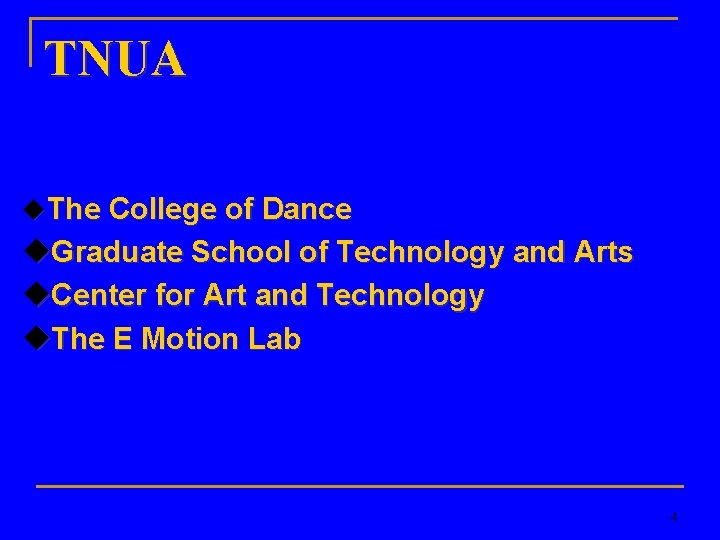 TNUA

◆The College of Dance
◆Graduate School of Technology and Arts
◆Center for Art and Technology
◆The E Motion Lab

4